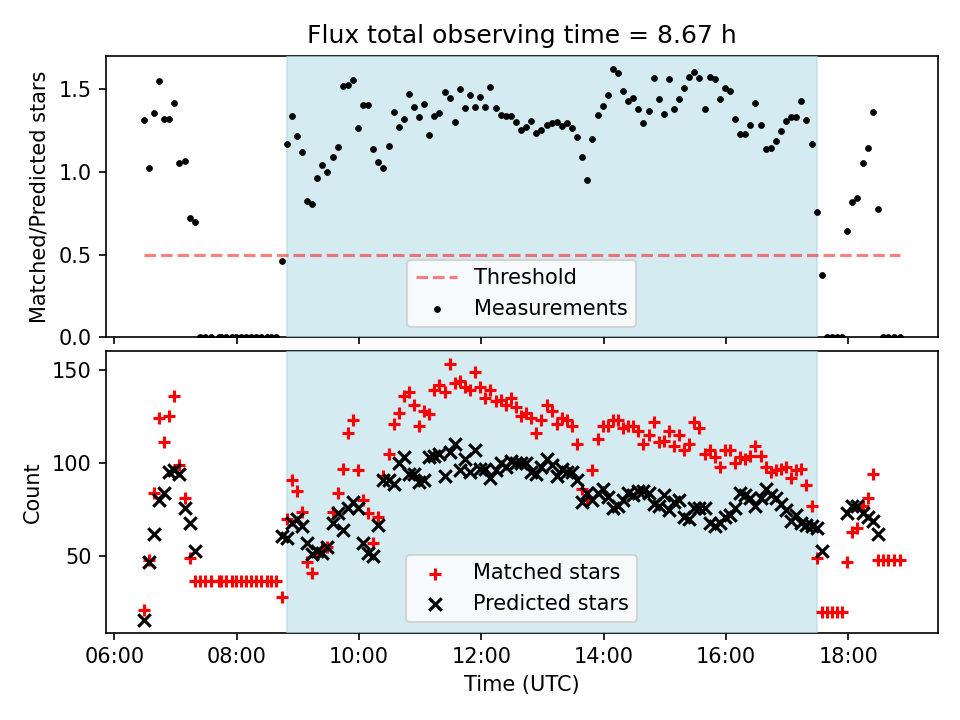 Flux total observing time = 8.67 h

Matched/Predicted stars

1.5
1.0
0.5
0.0

Threshold
Measurements

Count

150
100
50

Matched stars
Predicted stars

06:00 08:00 10:00 12:00 14:00 16:00 18:00

Time (UTC)